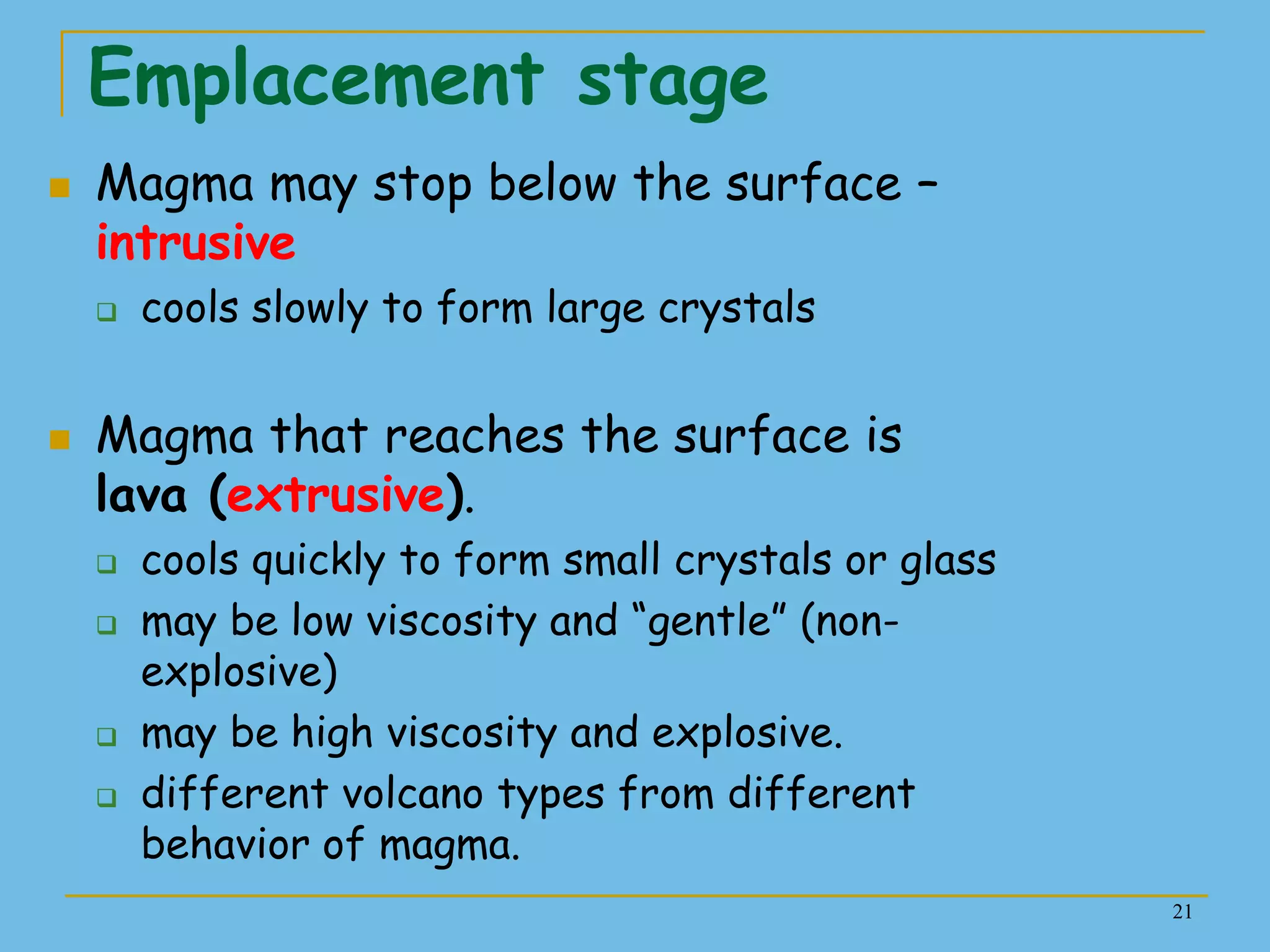 Emplacement stage

Magma may stop below the surface – intrusive

cools slowly to form large crystals

Magma that reaches the surface is lava (extrusive).

cools quickly to form small crystals or glass

may be low viscosity and “gentle” (non-explosive)

may be high viscosity and explosive.

different volcano types from different behavior of magma.

21